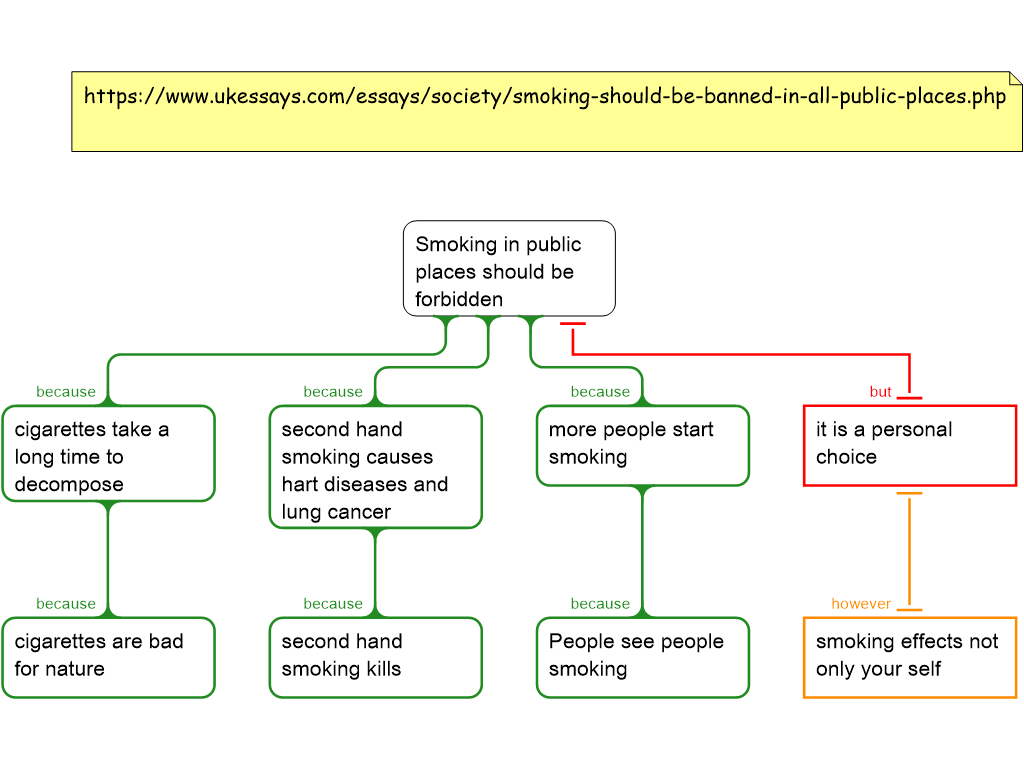 https://www.ukessays.com/essays/society/smoking-should-be-banned-in-all-public-places.php

Smoking in public places should be forbidden

because
cigarettes take a long time to decompose

because
cigarettes are bad for nature

because
second hand smoking causes hart diseases and lung cancer

because
second hand smoking kills

because
more people start smoking

because
People see people smoking

but
it is a personal choice

however
smoking effects not only your self